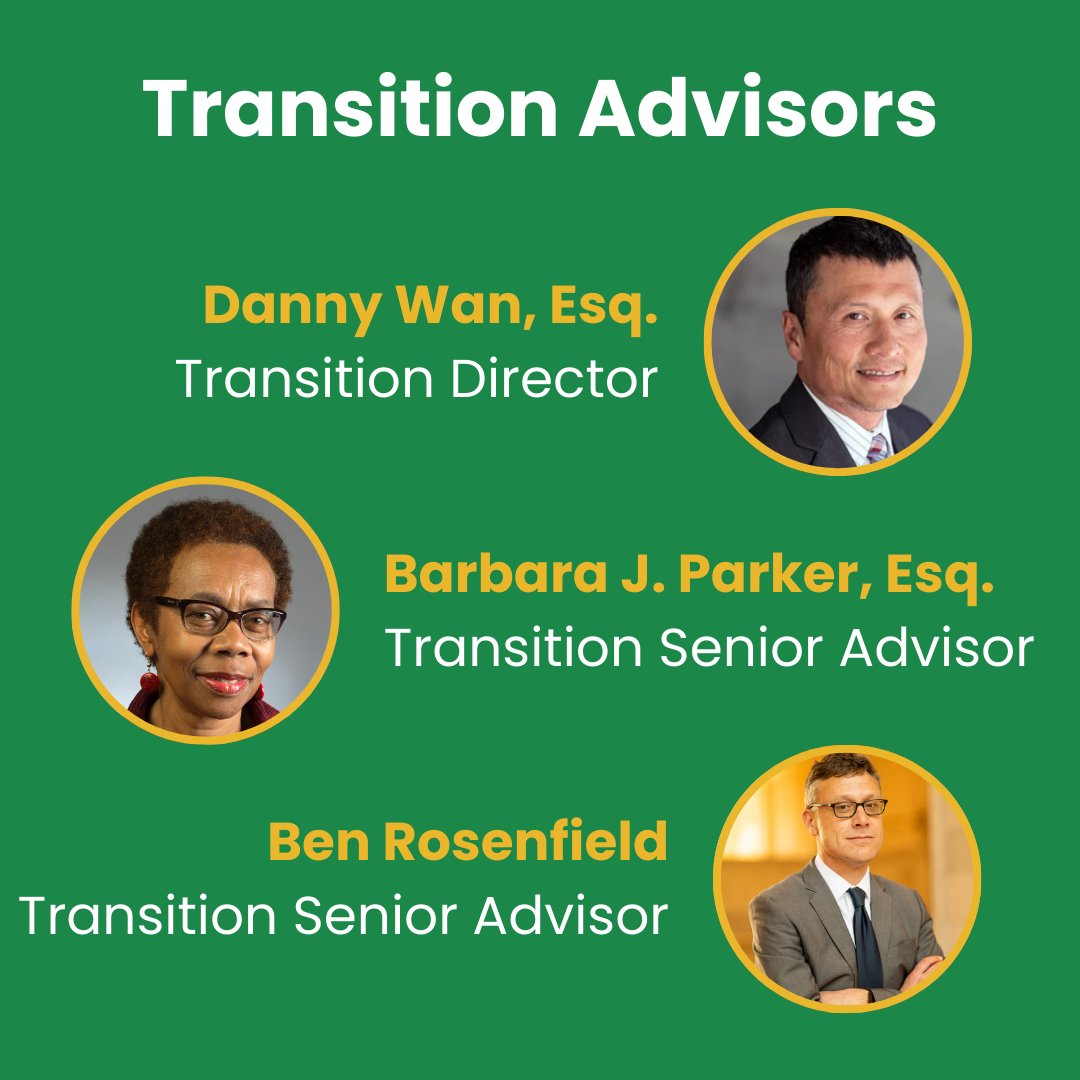 Transition Advisors

Danny Wan, Esq.
Transition Director

Barbara J. Parker, Esq.
Transition Senior Advisor

Ben Rosenfield
Transition Senior Advisor